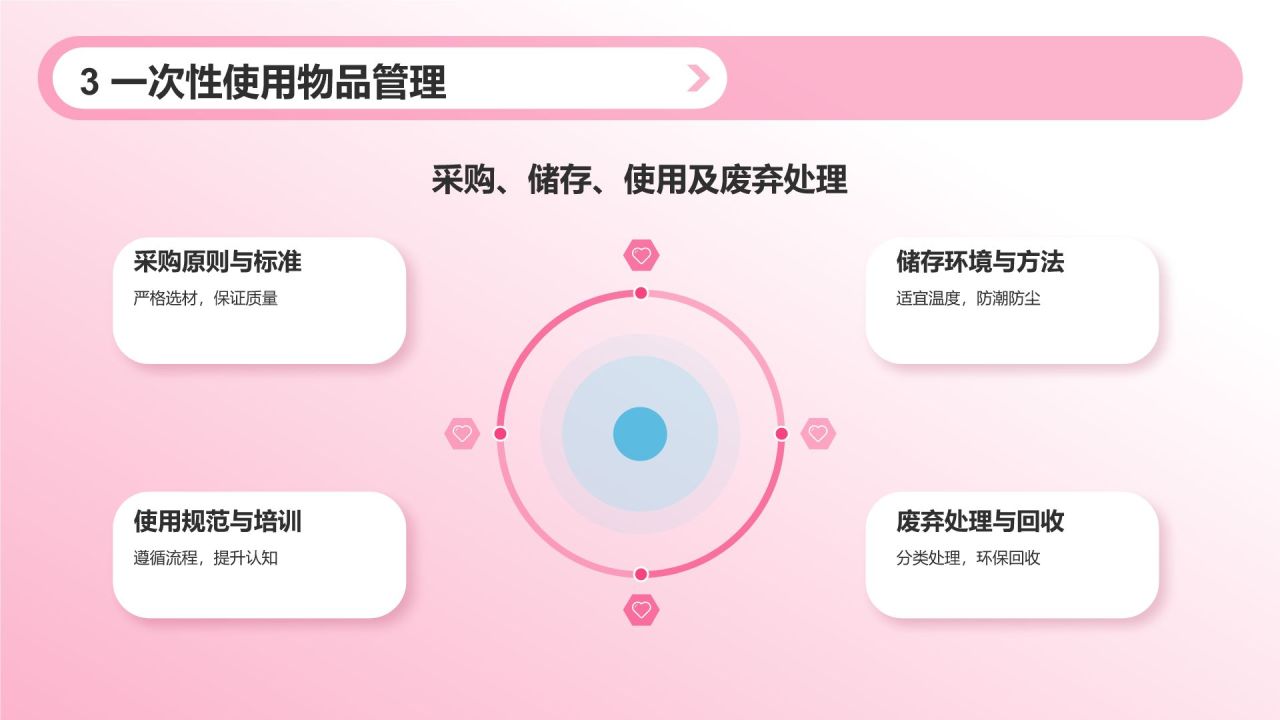 3 一次性使用物品管理

采购、储存、使用及废弃处理

采购原则与标准
严格选材，保证质量

储存环境与方法
适宜温度，防潮防尘

使用规范与培训
遵循流程，提升认知

废弃处理与回收
分类处理，环保回收